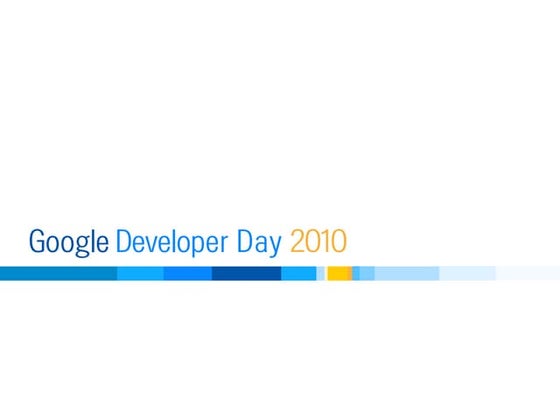 Google Developer Day 2010